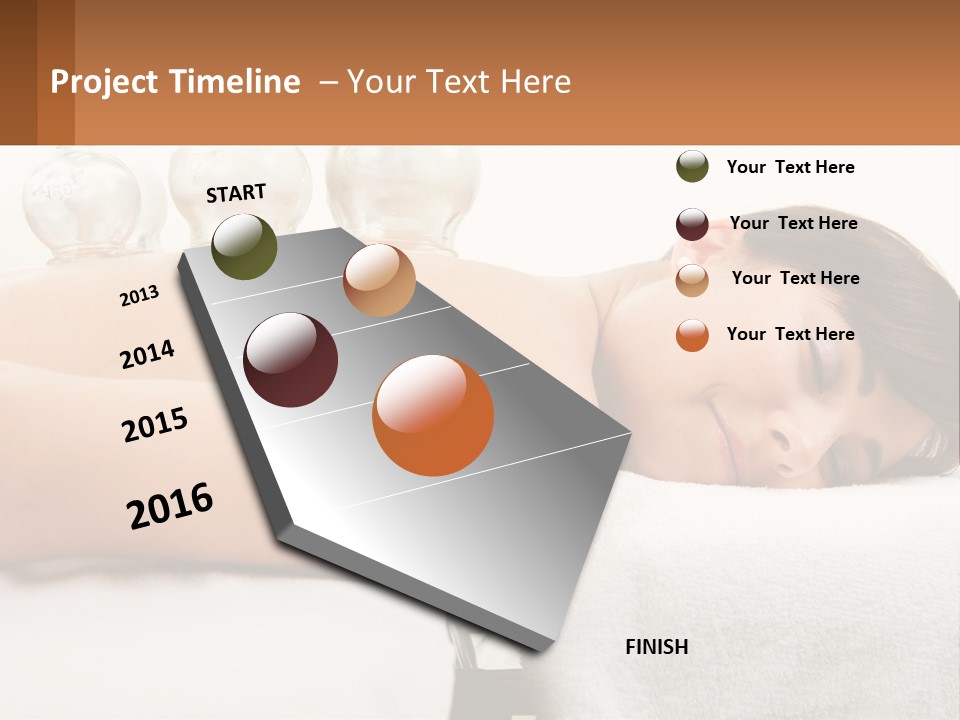 Project Timeline – Your Text Here

START

2013

2014

2015

2016

FINISH

Your Text Here

Your Text Here

Your Text Here

Your Text Here